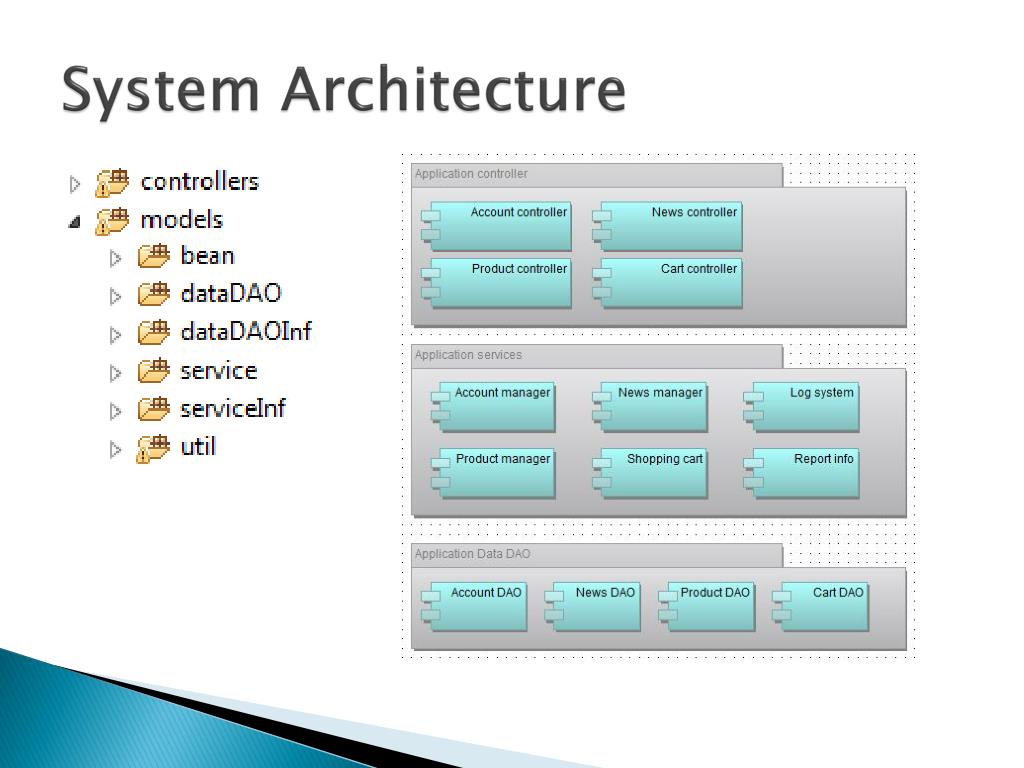 System Architecture

controllers
models
bean
dataDAO
dataDAOInf
service
serviceInf
util

Application controller
Account controller
News controller
Product controller
Cart controller

Application services
Account manager
News manager
Log system
Product manager
Shopping cart
Report info

Application Data DAO
Account DAO
News DAO
Product DAO
Cart DAO